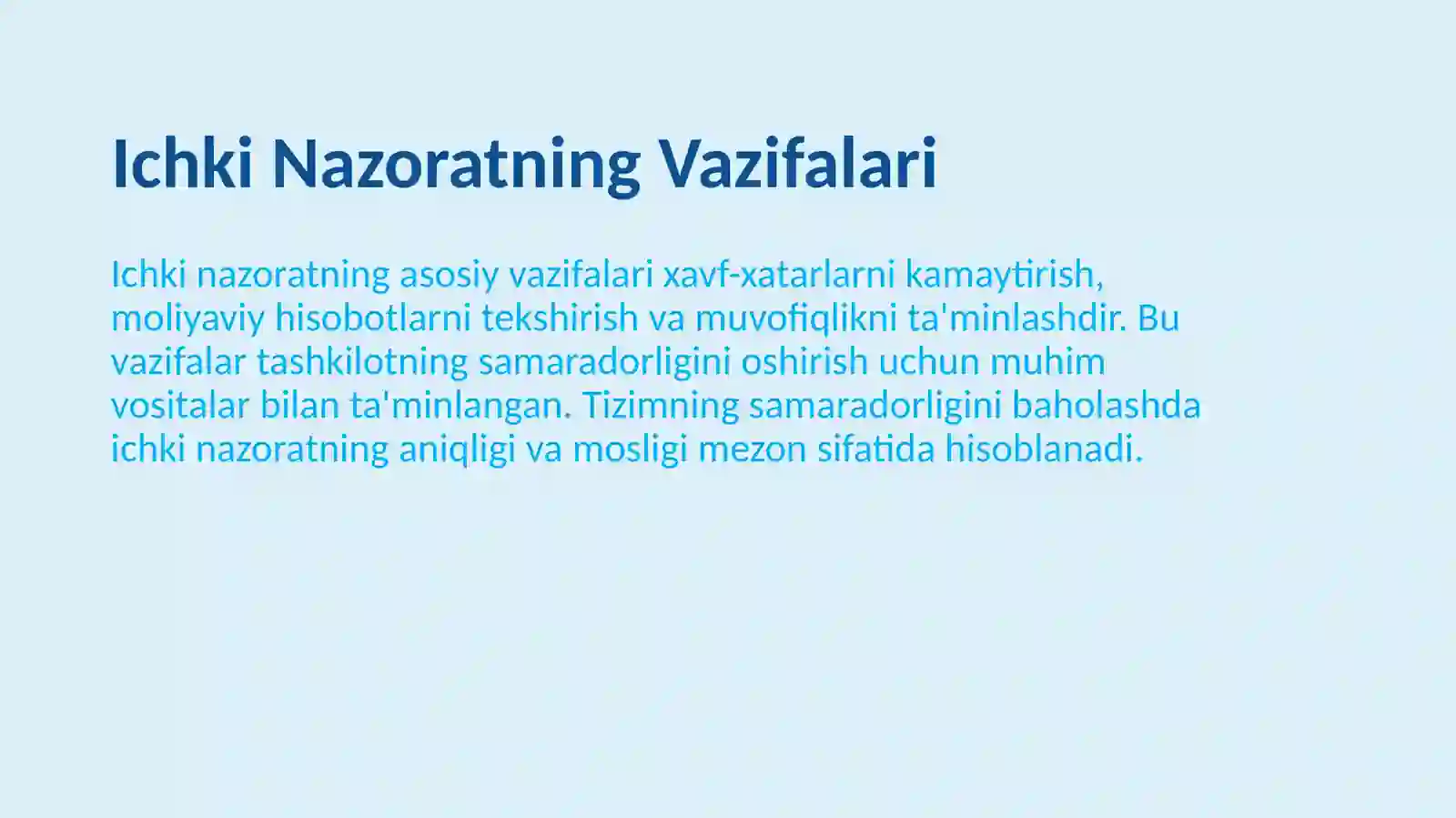 Ichki Nazoratning Vazifalari

Ichki nazoratning asosiy vazifalari xavf-xatarlarni kamaytirish, moliyaviy hisobotlarni tekshirish va muvofiqlikni ta'minlashdir. Bu vazifalar tashkilotning samaradorligini oshirish uchun muhim vositalar bilan ta'minlangan. Tizimning samaradorligini baholashda ichki nazoratning aniqligi va mosligi mezon sifatida hisoblanadi.